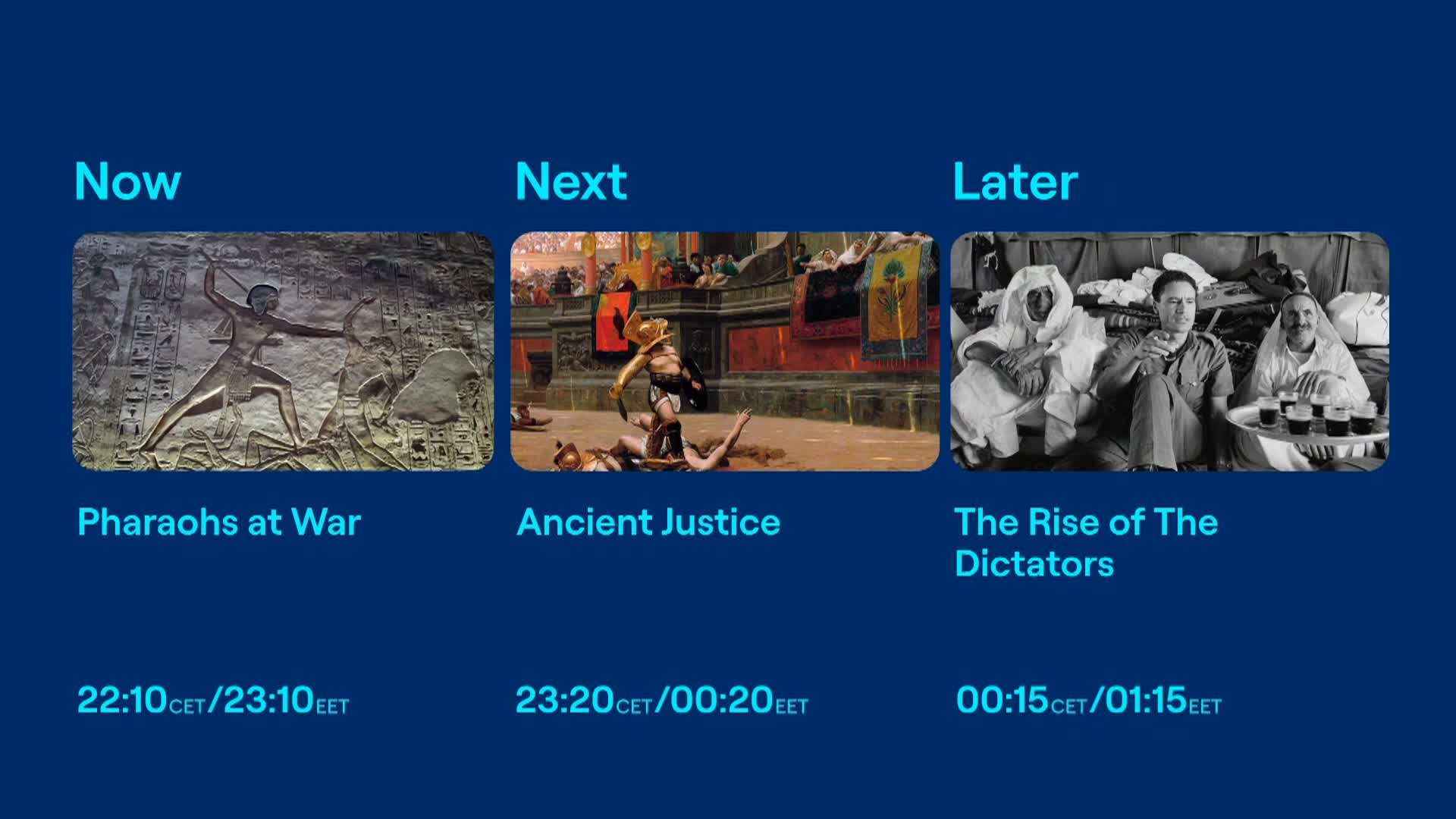 Now

Pharaohs at War

22:10CET/23:10EET

Next

Ancient Justice

23:20CET/00:20EET

Later

The Rise of The Dictators

00:15CET/01:15EET